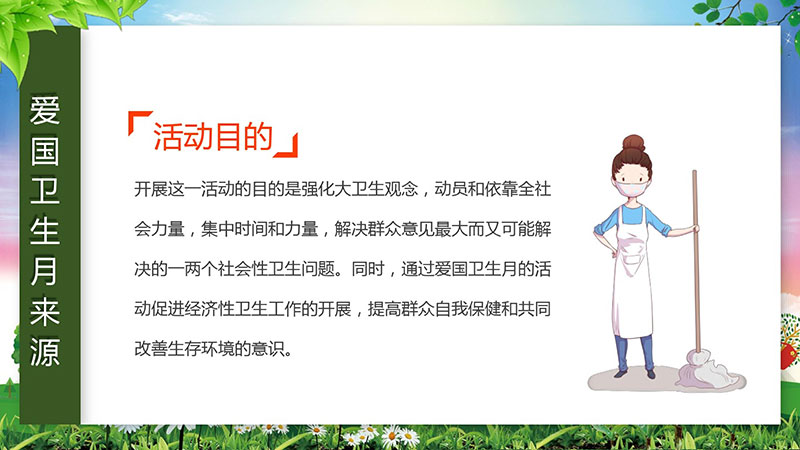 爱国卫生月来源

「活动目的」

开展这一活动的目的是强化大卫生观念，动员和依靠全社会力量，集中时间和力量，解决群众意见最大而又可能解决的一两个社会性卫生问题。同时，通过爱国卫生月的活动促进经济性卫生工作的开展，提高群众自我保健和共同改善生存环境的意识。